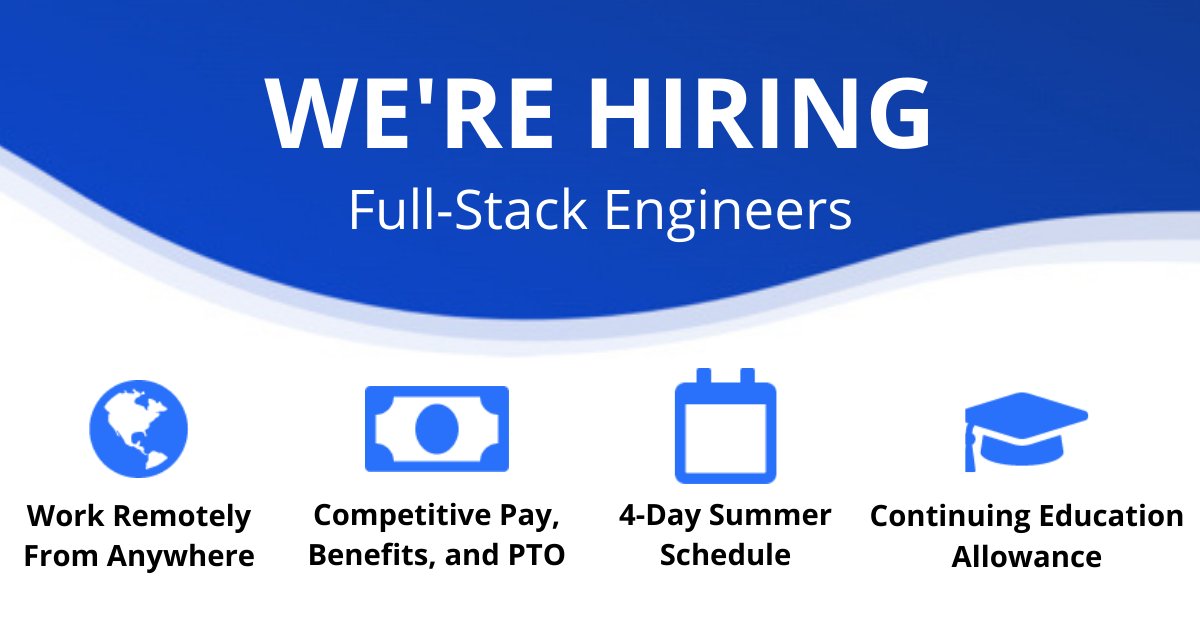 WE'RE HIRING
Full-Stack Engineers

Work Remotely From Anywhere

Competitive Pay, Benefits, and PTO

4-Day Summer Schedule

Continuing Education Allowance